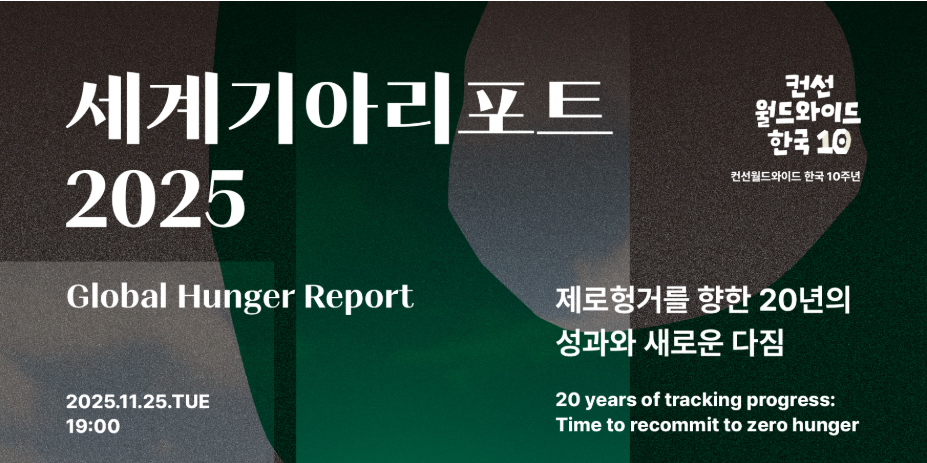 세계기아리포트
2025

컨선
월드와이드
한국 10

컨선월드와이드 한국 10주년

Global Hunger Report

제로헝거를 향한 20년의
성과와 새로운 다짐

2025.11.25.TUE
19:00

20 years of tracking progress:
Time to recommit to zero hunger